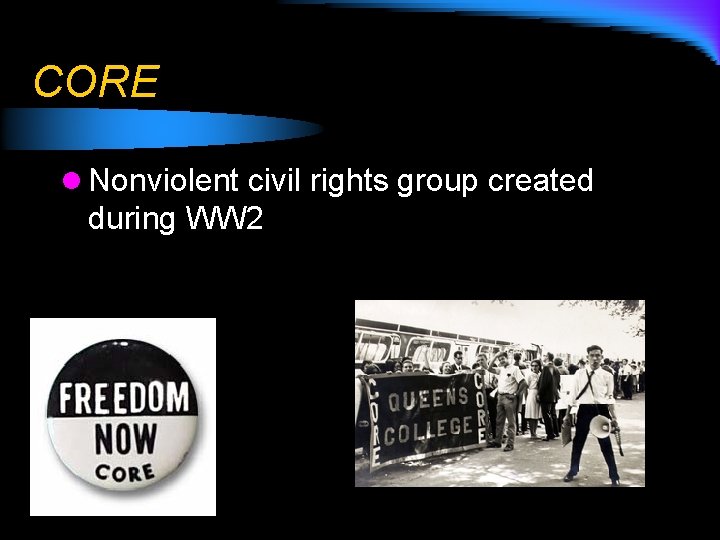 CORE

Nonviolent civil rights group created during WW2

FREEDOM NOW CORE

CORE QUEENS COLLEGE CORE